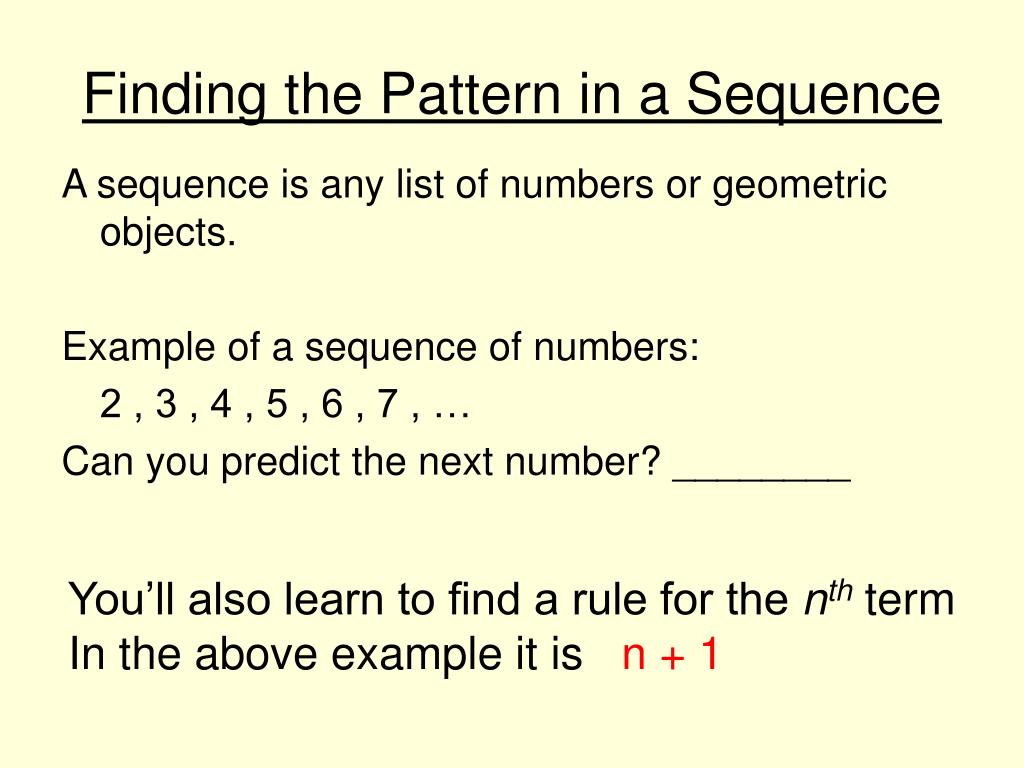 Finding the Pattern in a Sequence

A sequence is any list of numbers or geometric objects.

Example of a sequence of numbers:

2 , 3 , 4 , 5 , 6 , 7 , …

Can you predict the next number? ________

You'll also learn to find a rule for the $n^{th}$ term
In the above example it is $n + 1$